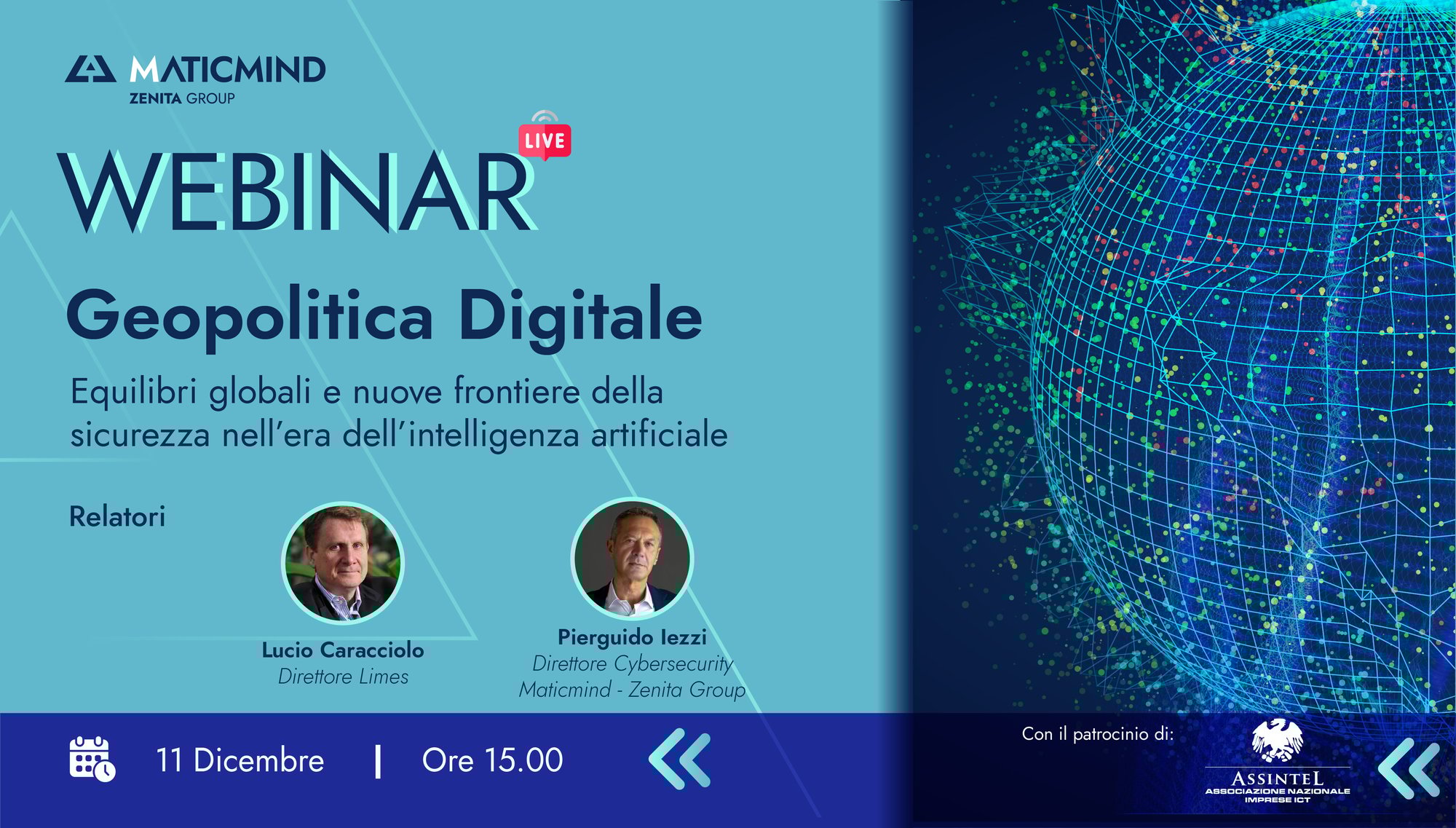 MATICMIND
ZENITA GROUP

LIVE

WEBINAR

Geopolitica Digitale

Equilibri globali e nuove frontiere della sicurezza nell'era dell'intelligenza artificiale

Relatori

Lucio Caracciolo
Direttore Limes

Pierguido Iezzi
Direttore Cybersecurity
Maticmind - Zenita Group

11 Dicembre | Ore 15.00

Con il patrocinio di:

ASSINTEL
ASSOCIAZIONE NAZIONALE IMPRESE ICT